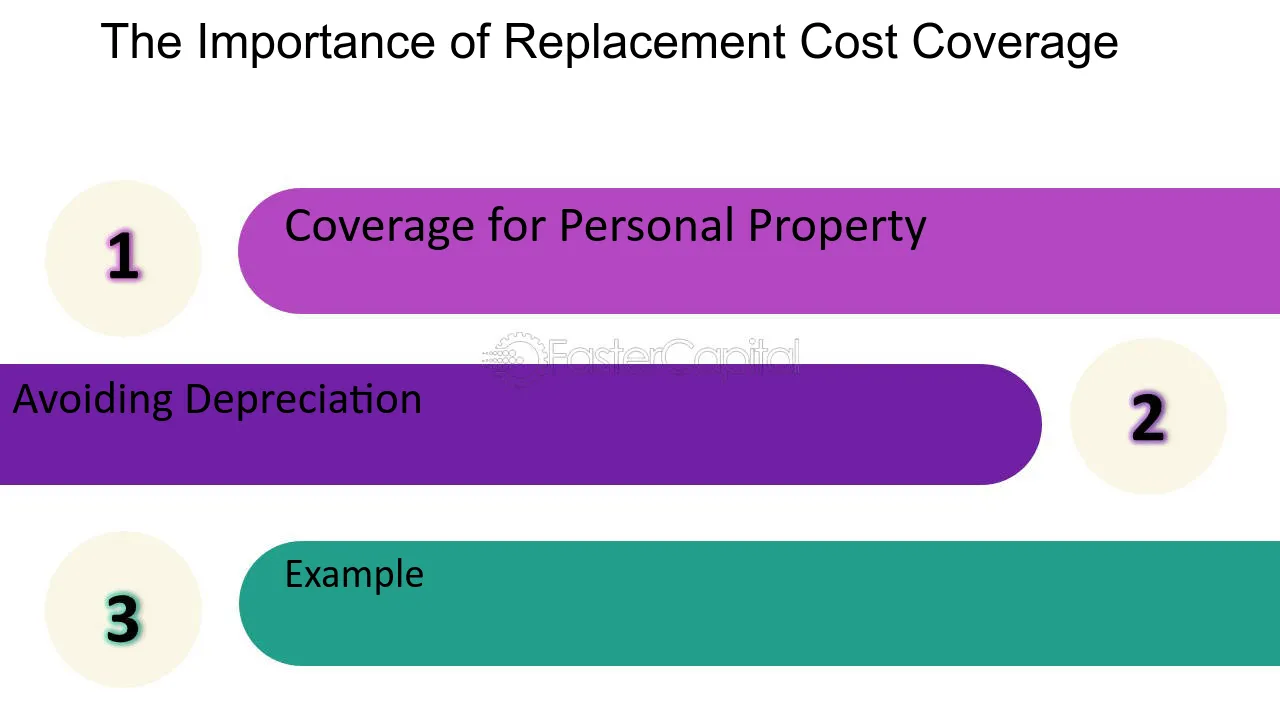 The Importance of Replacement Cost Coverage

1

Coverage for Personal Property

Avoiding Depreciation

2

3

Example

FasterCapital